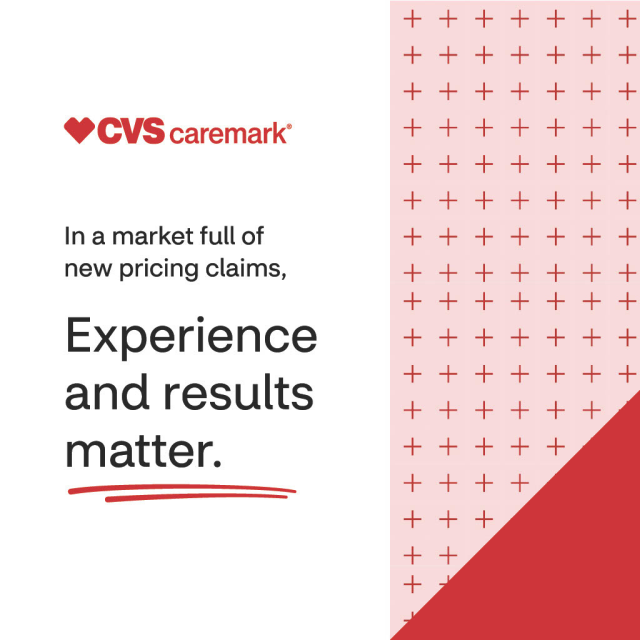 CVS caremark®

In a market full of new pricing claims,

Experience and results matter.